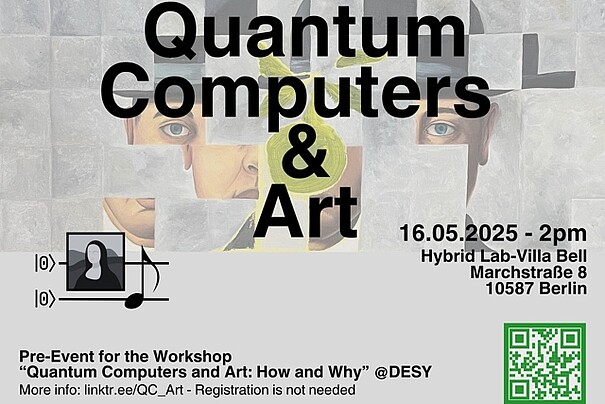 Quantum Computers & Art

16.05.2025 - 2pm
Hybrid Lab-Villa Bell
Marchstraße 8
10587 Berlin

$|0\rangle$
$|0\rangle$

Pre-Event for the Workshop
“Quantum Computers and Art: How and Why” @DESY
More info: linktr.ee/QC_Art - Registration is not needed